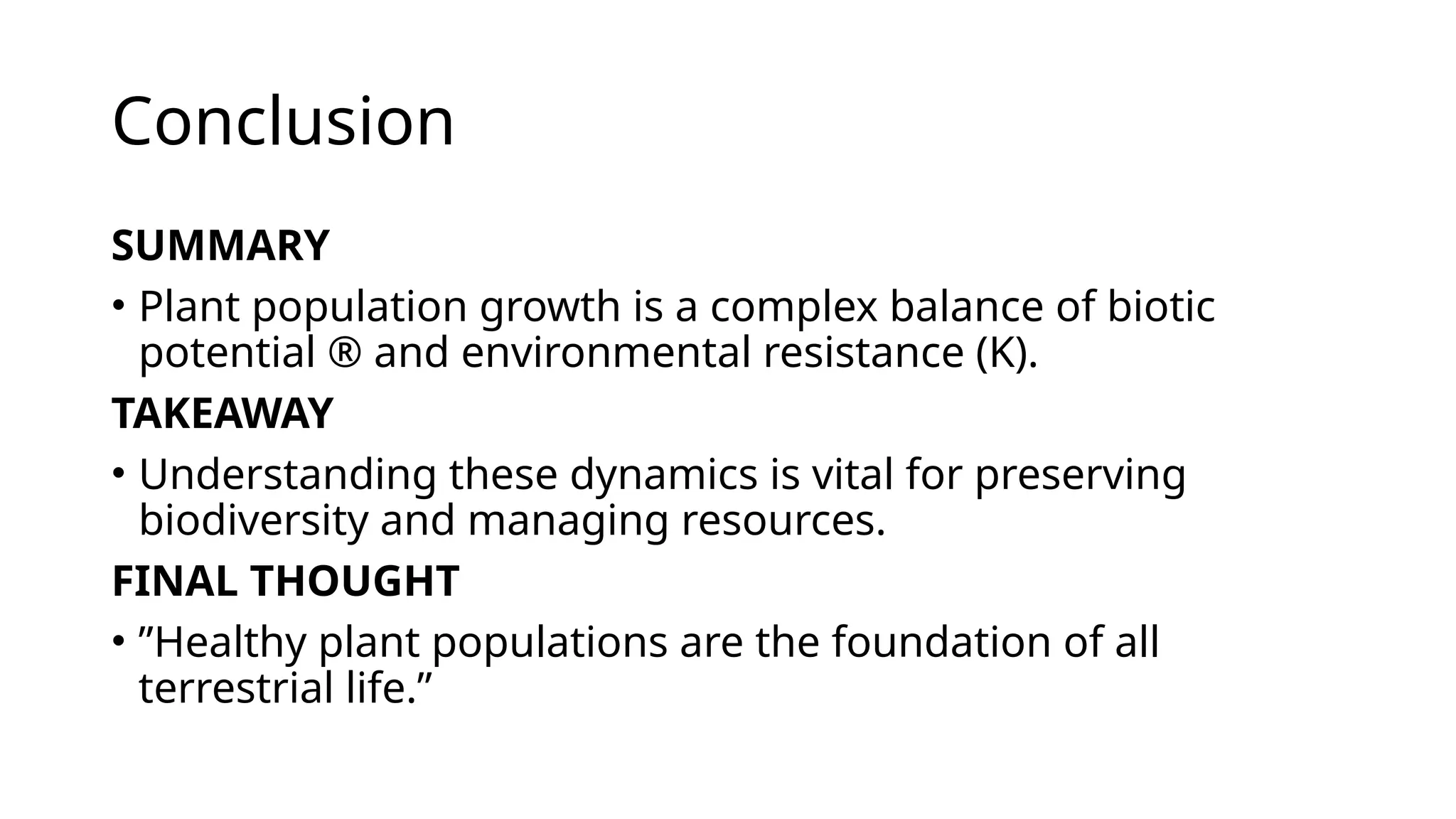 Conclusion

SUMMARY

• Plant population growth is a complex balance of biotic potential ® and environmental resistance (K).

TAKEAWAY

• Understanding these dynamics is vital for preserving biodiversity and managing resources.

FINAL THOUGHT

• ”Healthy plant populations are the foundation of all terrestrial life.”